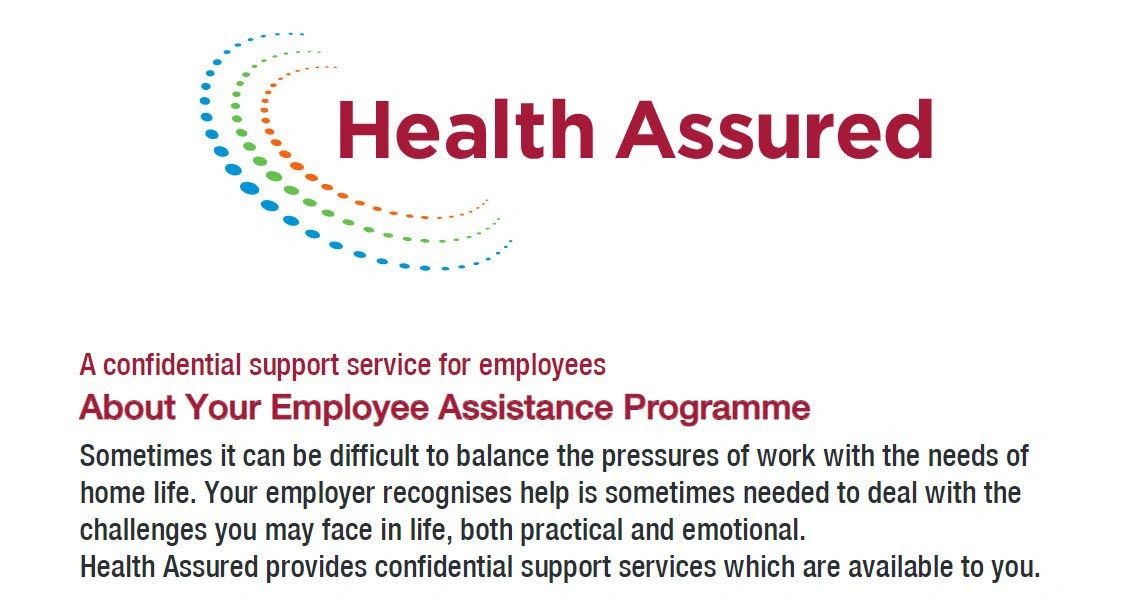 Health Assured

A confidential support service for employees

About Your Employee Assistance Programme

Sometimes it can be difficult to balance the pressures of work with the needs of home life. Your employer recognises help is sometimes needed to deal with the challenges you may face in life, both practical and emotional.
Health Assured provides confidential support services which are available to you.